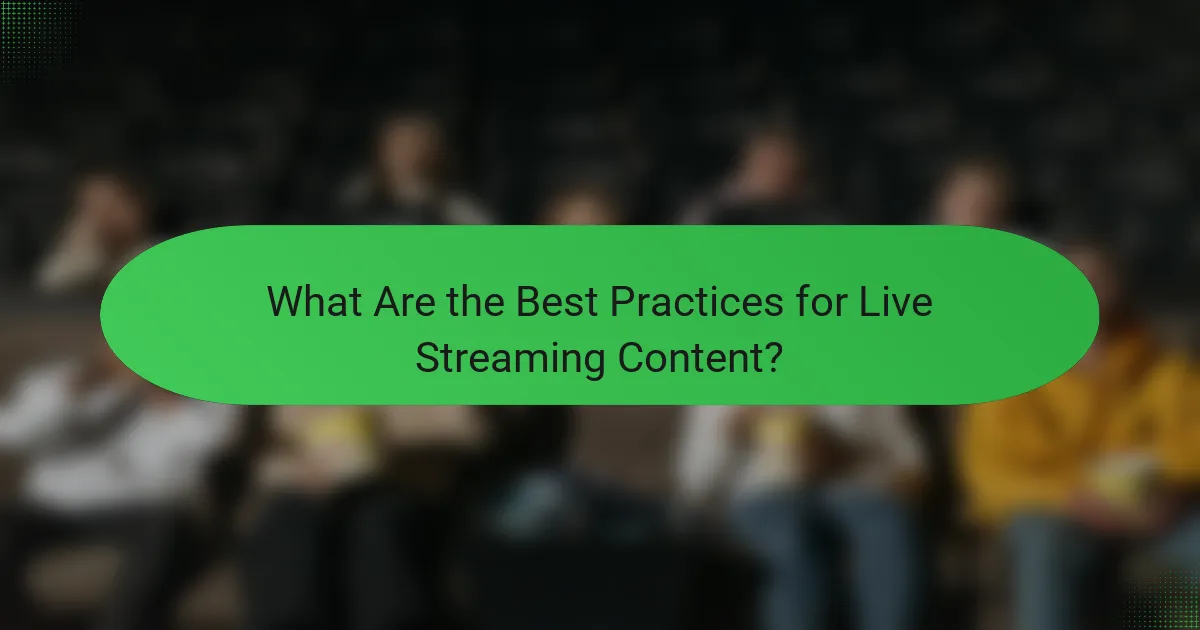 What Are the Best Practices for Live Streaming Content?